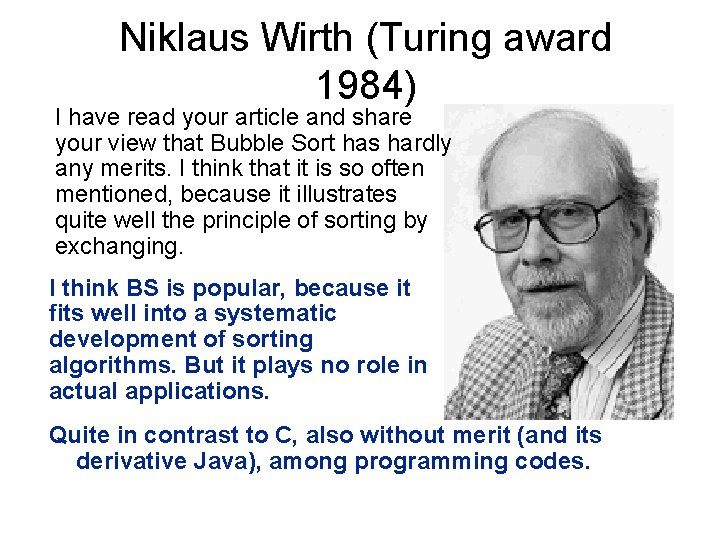 Niklaus Wirth (Turing award 1984)

I have read your article and share your view that Bubble Sort has hardly any merits. I think that it is so often mentioned, because it illustrates quite well the principle of sorting by exchanging.

I think BS is popular, because it fits well into a systematic development of sorting algorithms. But it plays no role in actual applications.

Quite in contrast to C, also without merit (and its derivative Java), among programming codes.